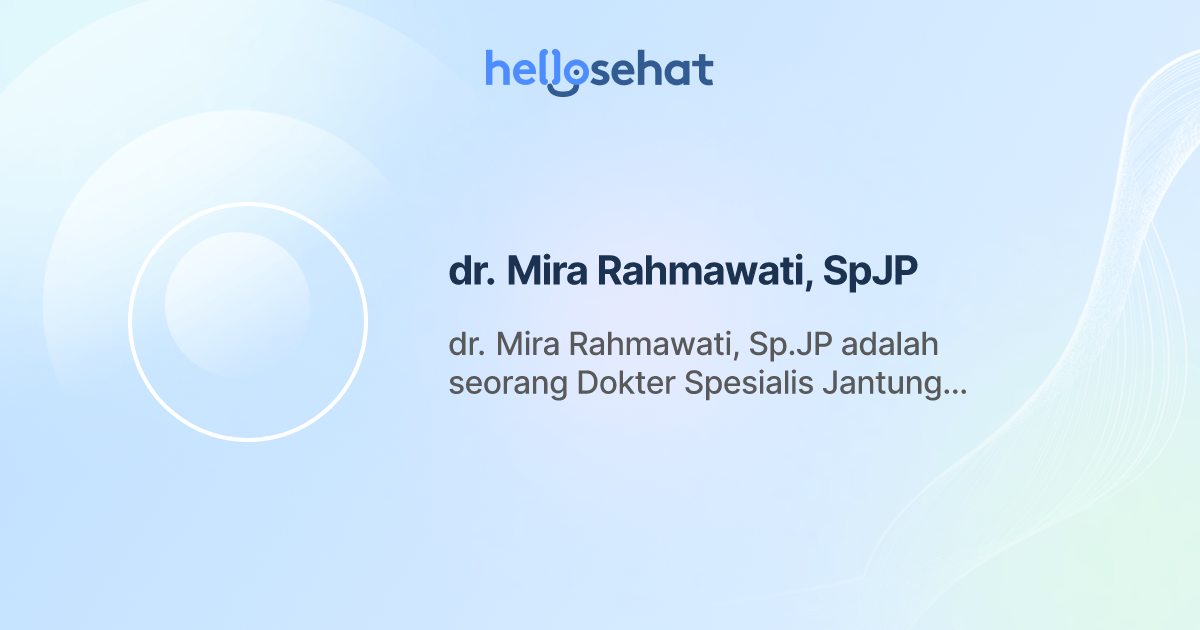 hellosehat

dr. Mira Rahmawati, SpJP

dr. Mira Rahmawati, Sp.JP adalah seorang Dokter Spesialis Jantung...